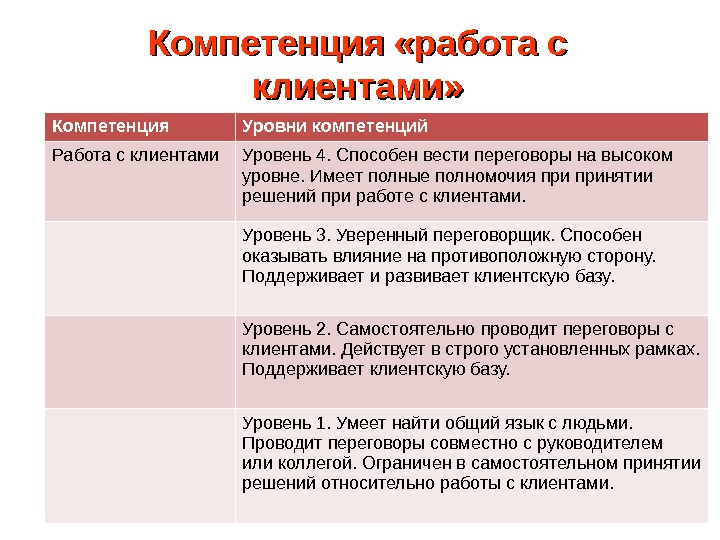 Компетенция «работа с клиентами»

| Компетенция | Уровни компетенций |
|---|---|
| Работа с клиентами | Уровень 4. Способен вести переговоры на высоком уровне. Имеет полные полномочия при принятии решений при работе с клиентами. |
| | Уровень 3. Уверенный переговорщик. Способен оказывать влияние на противоположную сторону. Поддерживает и развивает клиентскую базу. |
| | Уровень 2. Самостоятельно проводит переговоры с клиентами. Действует в строго установленных рамках. Поддерживает клиентскую базу. |
| | Уровень 1. Умеет найти общий язык с людьми. Проводит переговоры совместно с руководителем или коллегой. Ограничен в самостоятельном принятии решений относительно работы с клиентами. |